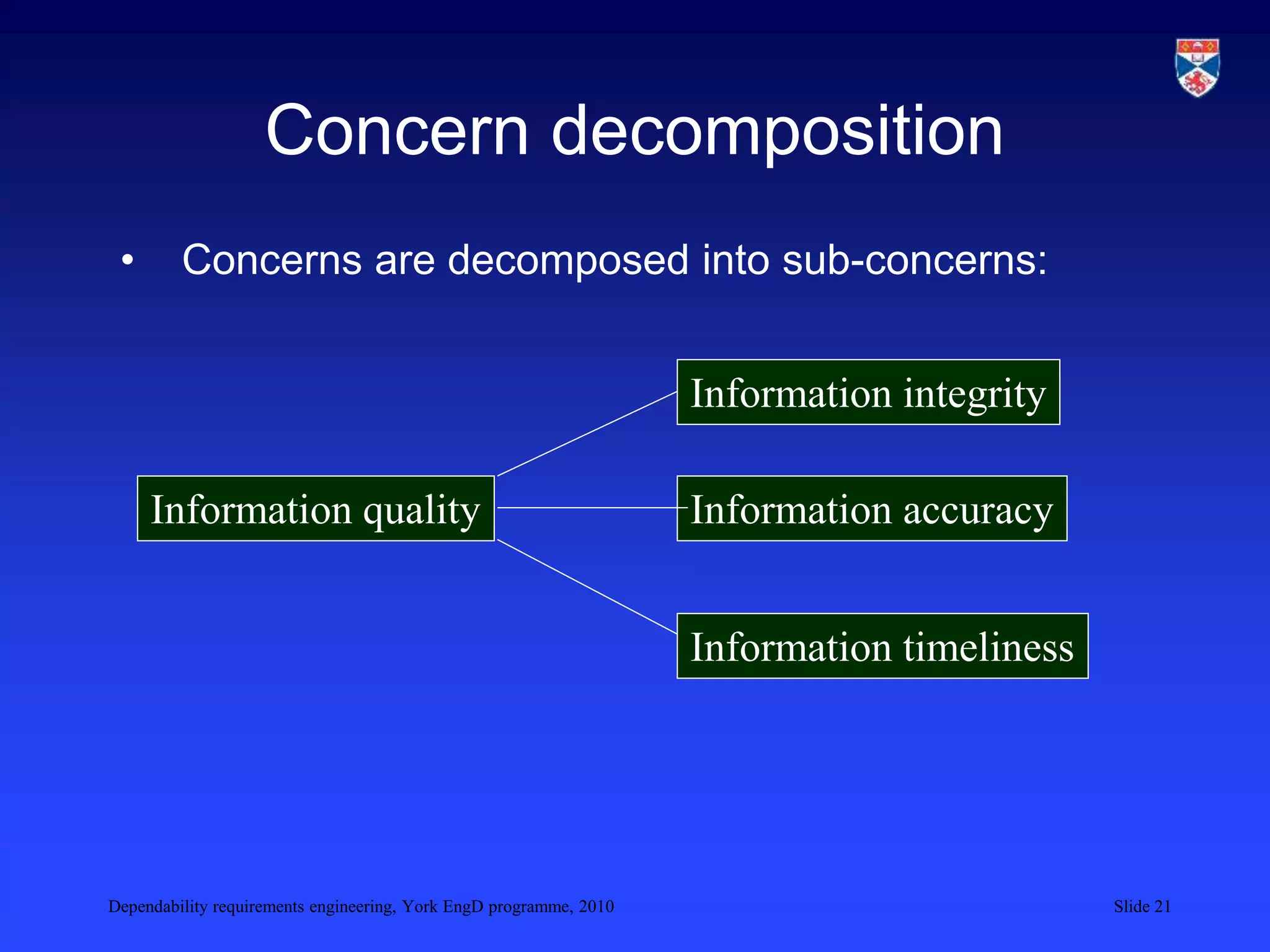 Concern decomposition

• Concerns are decomposed into sub-concerns:

Information quality

Information integrity

Information accuracy

Information timeliness

Dependability requirements engineering, York EngD programme, 2010

Slide 21